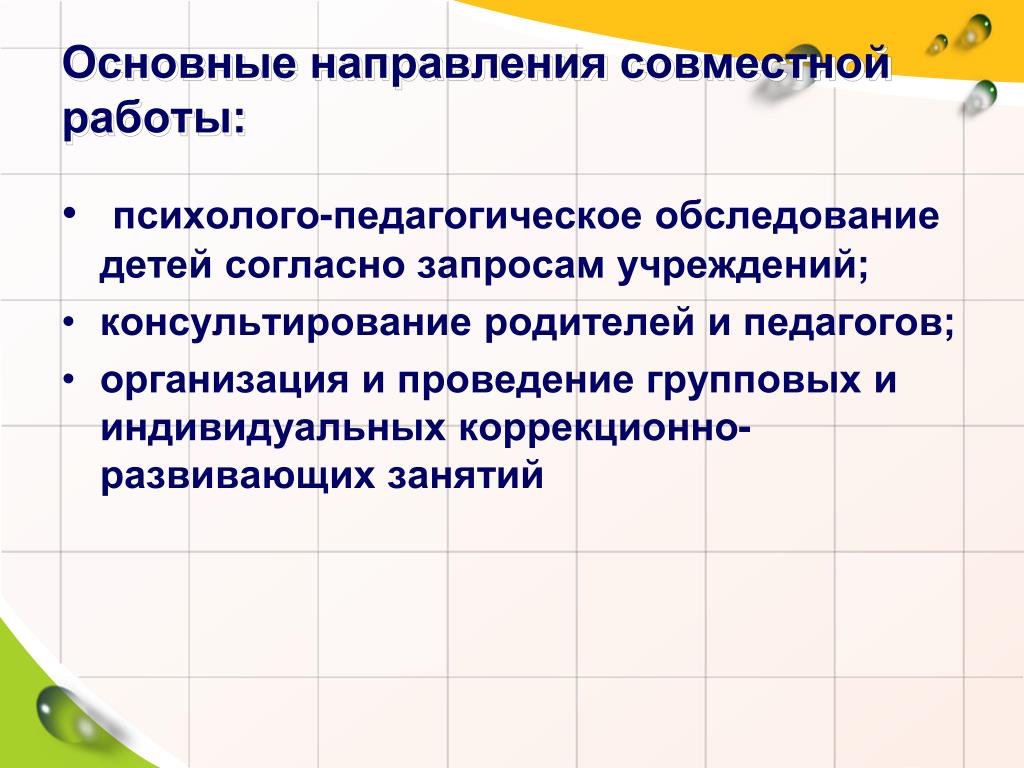 Основные направления совместной работы:

• психолого-педагогическое обследование детей согласно запросам учреждений;
• консультирование родителей и педагогов;
• организация и проведение групповых и индивидуальных коррекционно-развивающих занятий